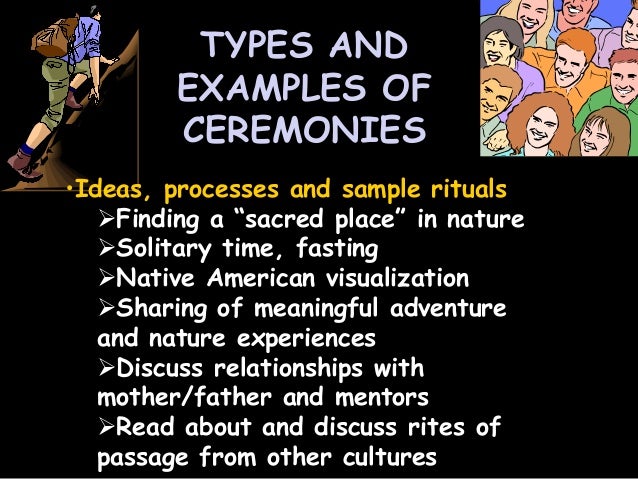 TYPES AND EXAMPLES OF CEREMONIES

•Ideas, processes and sample rituals
➢Finding a “sacred place” in nature
➢Solitary time, fasting
➢Native American visualization
➢Sharing of meaningful adventure and nature experiences
➢Discuss relationships with mother/father and mentors
➢Read about and discuss rites of passage from other cultures